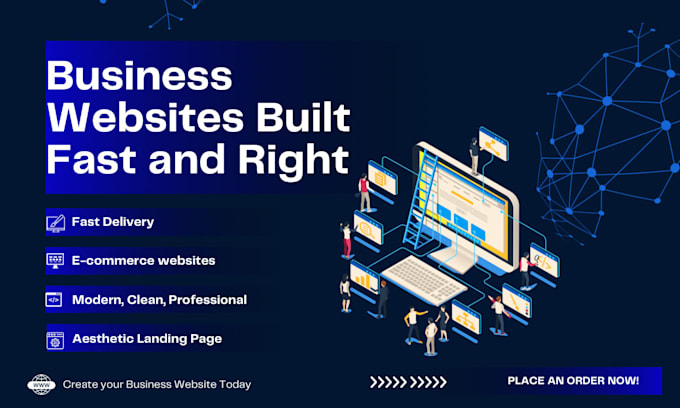 Business Websites Built Fast and Right

Fast Delivery

E-commerce websites

Modern, Clean, Professional

Aesthetic Landing Page

WWW

Create your Business Website Today

PLACE AN ORDER NOW!